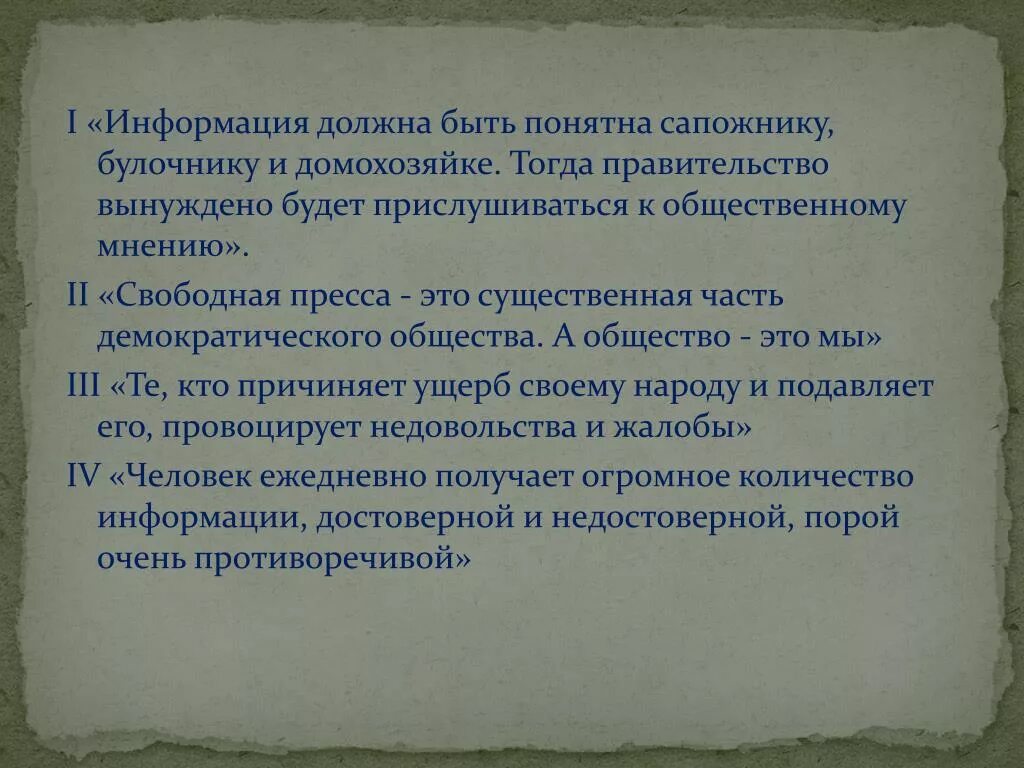 I «Информация должна быть понятна сапожнику, булочнику и домохозяйке. Тогда правительство вынуждено будет прислушиваться к общественному мнению».

II «Свободная пресса - это существенная часть демократического общества. А общество - это мы»

III «Те, кто причиняет ущерб своему народу и подавляет его, провоцирует недовольства и жалобы»

IV «Человек ежедневно получает огромное количество информации, достоверной и недостоверной, порой очень противоречивой»